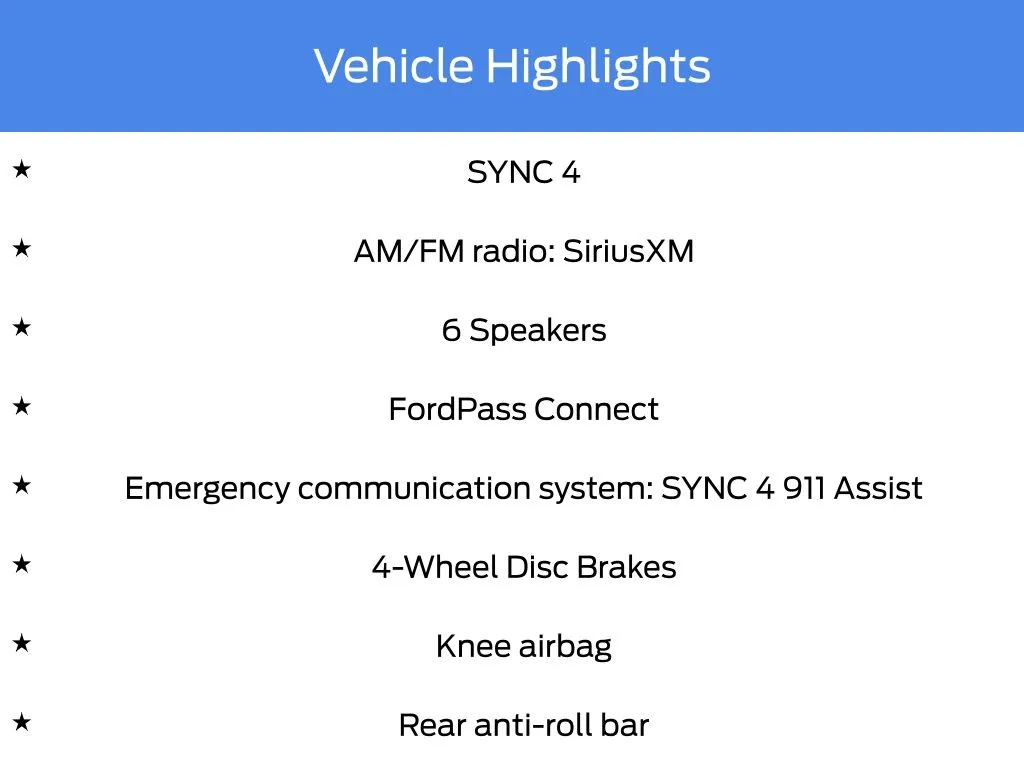 Vehicle Highlights

★ SYNC 4

★ AM/FM radio: SiriusXM

★ 6 Speakers

★ FordPass Connect

★ Emergency communication system: SYNC 4 911 Assist

★ 4-Wheel Disc Brakes

★ Knee airbag

★ Rear anti-roll bar